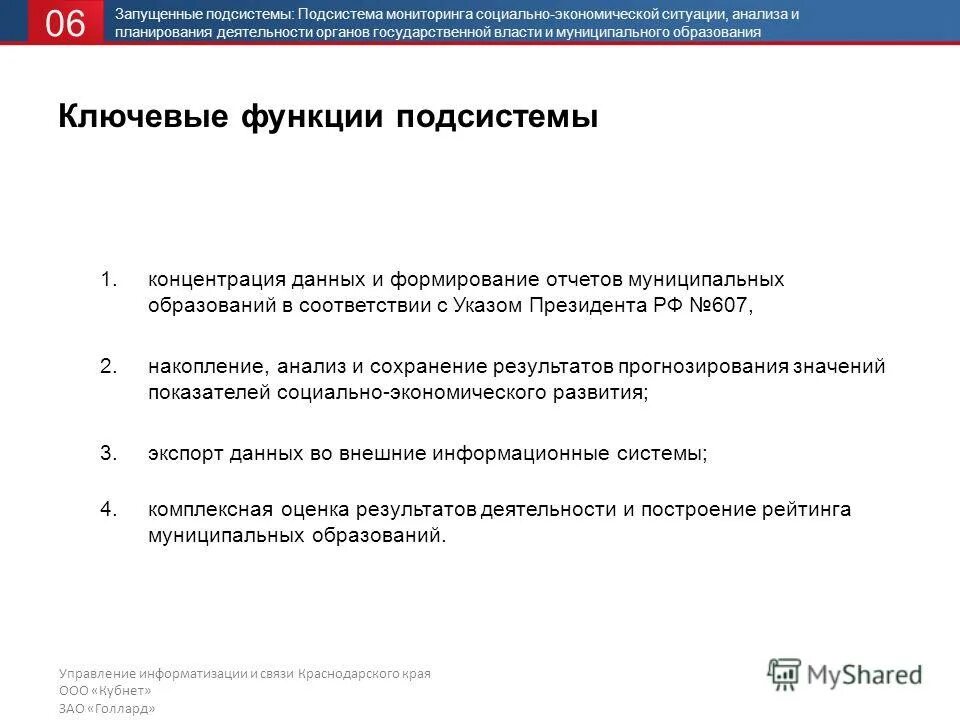 06

Запущенные подсистемы: Подсистема мониторинга социально-экономической ситуации, анализа и планирования деятельности органов государственной власти и муниципального образования

Ключевые функции подсистемы

1. концентрация данных и формирование отчетов муниципальных образований в соответствии с Указом Президента РФ №607,

2. накопление, анализ и сохранение результатов прогнозирования значений показателей социально-экономического развития;

3. экспорт данных во внешние информационные системы;

4. комплексная оценка результатов деятельности и построение рейтинга муниципальных образований.

Управление информатизации и связи Краснодарского края
ООО «Кубнет»
ЗАО «Голлард»

MyShared